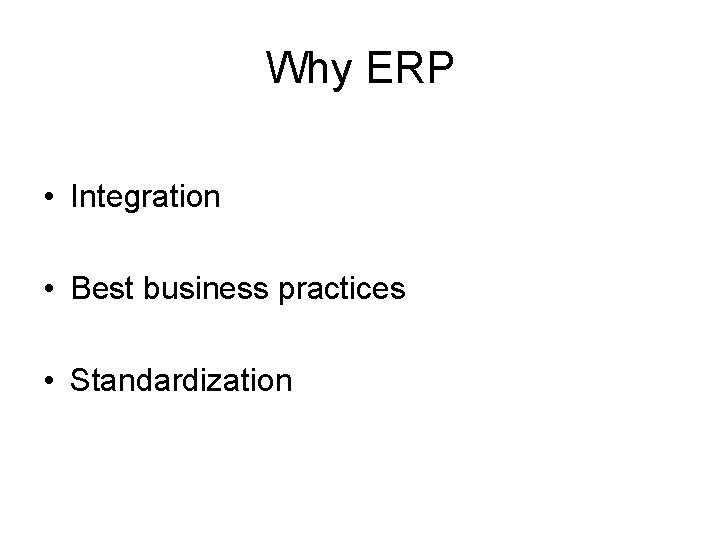 Why ERP

• Integration

• Best business practices

• Standardization